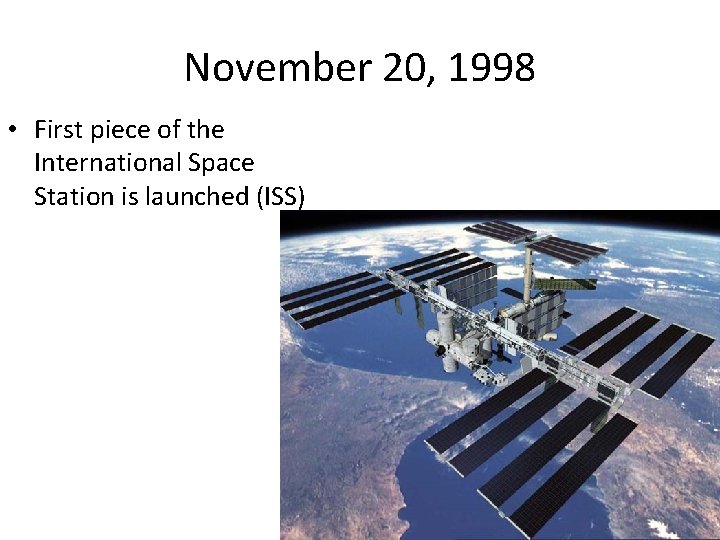 November 20, 1998

• First piece of the International Space Station is launched (ISS)